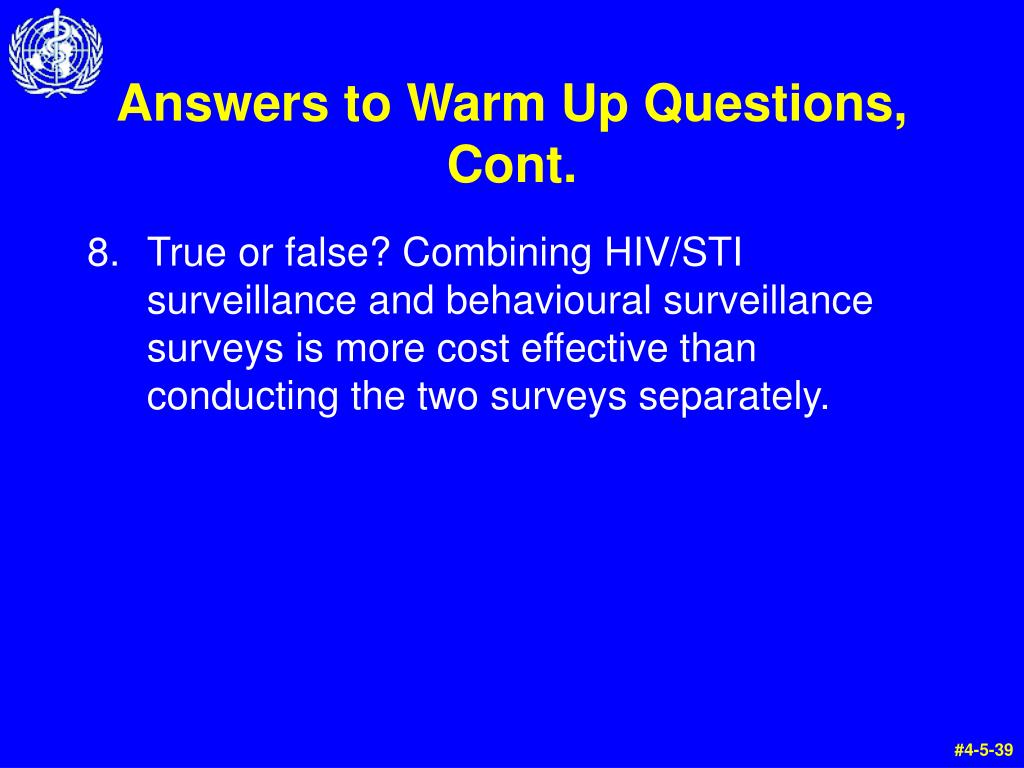 Answers to Warm Up Questions, Cont.

8. True or false? Combining HIV/STI surveillance and behavioural surveillance surveys is more cost effective than conducting the two surveys separately.

#4-5-39